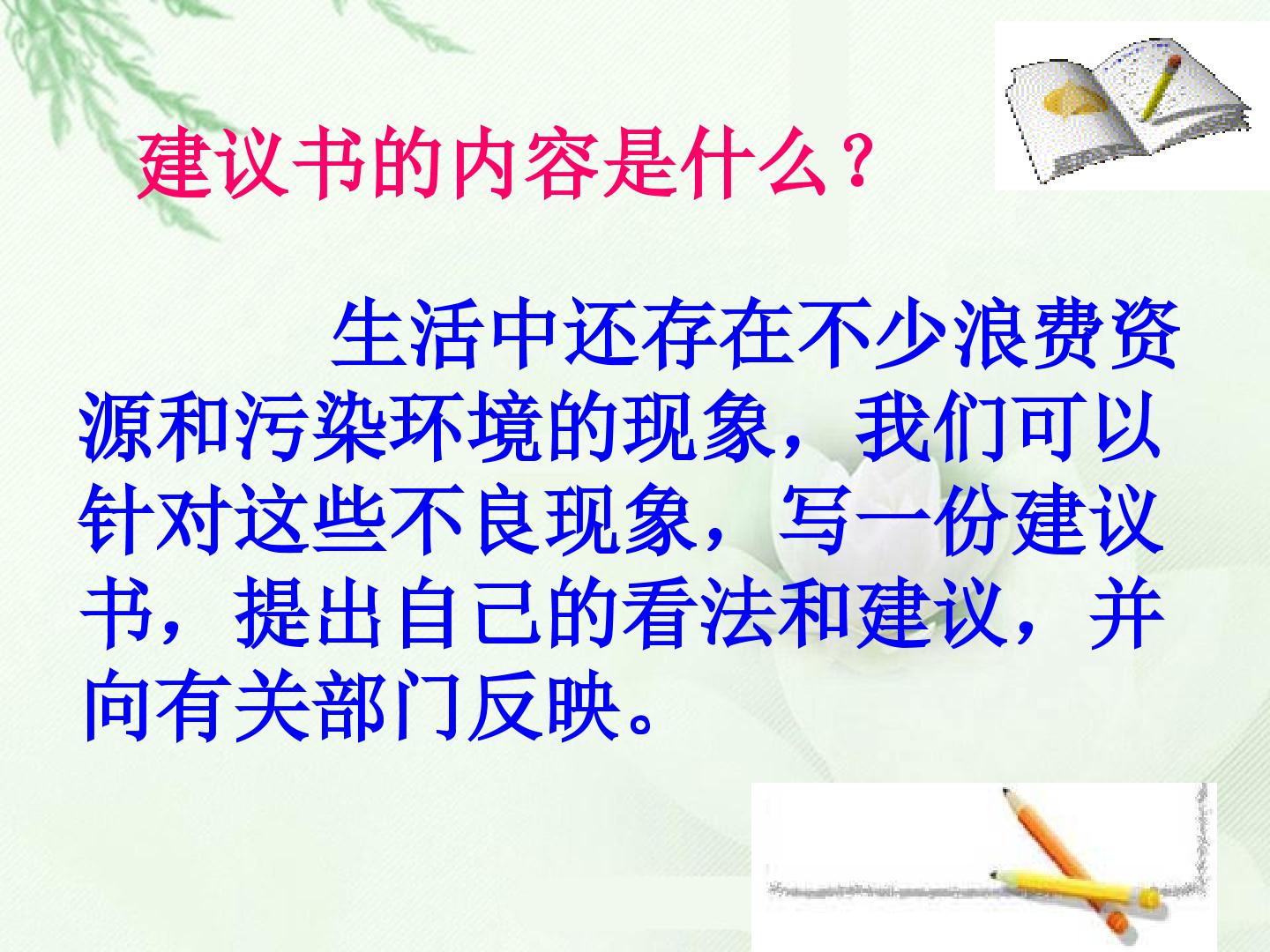 建议书的内容是什么？

生活中还存在不少浪费资源和污染环境的现象，我们可以针对这些不良现象，写一份建议书，提出自己的看法和建议，并向有关部门反映。